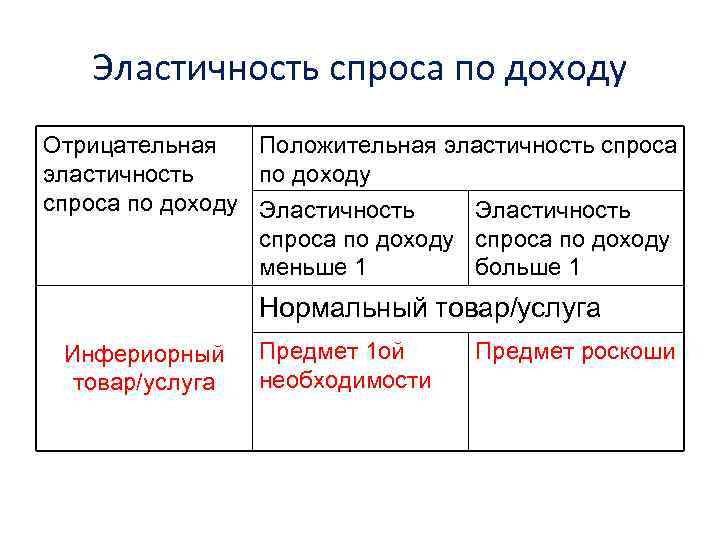 Эластичность спроса по доходу

| Отрицательная эластичность спроса по доходу | Положительная эластичность спроса по доходу | |
|---|---|---|
| | Эластичность спроса по доходу меньше 1 | Эластичность спроса по доходу больше 1 |
| Инфериорный товар/услуга | Нормальный товар/услуга | |
| | Предмет 1ой необходимости | Предмет роскоши |